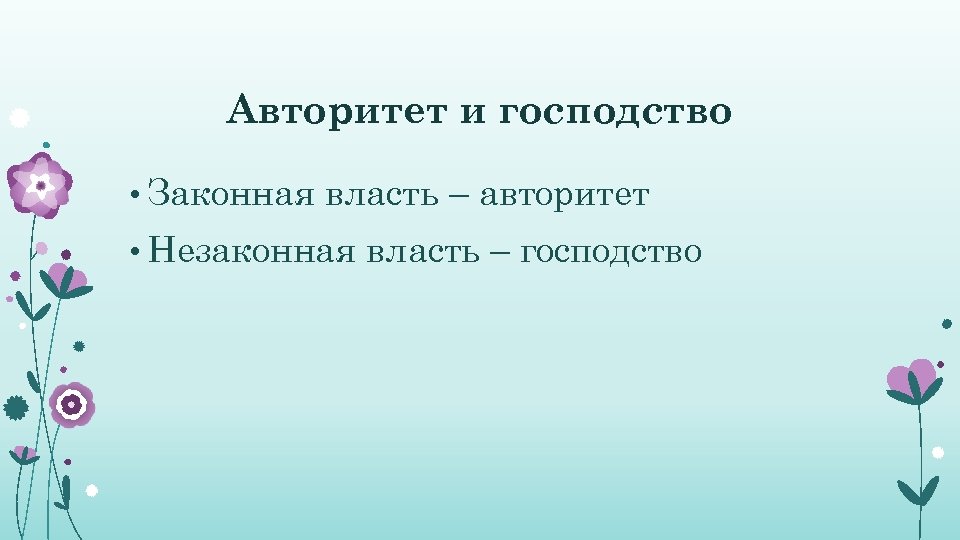 Авторитет и господство

• Законная власть – авторитет
• Незаконная власть – господство